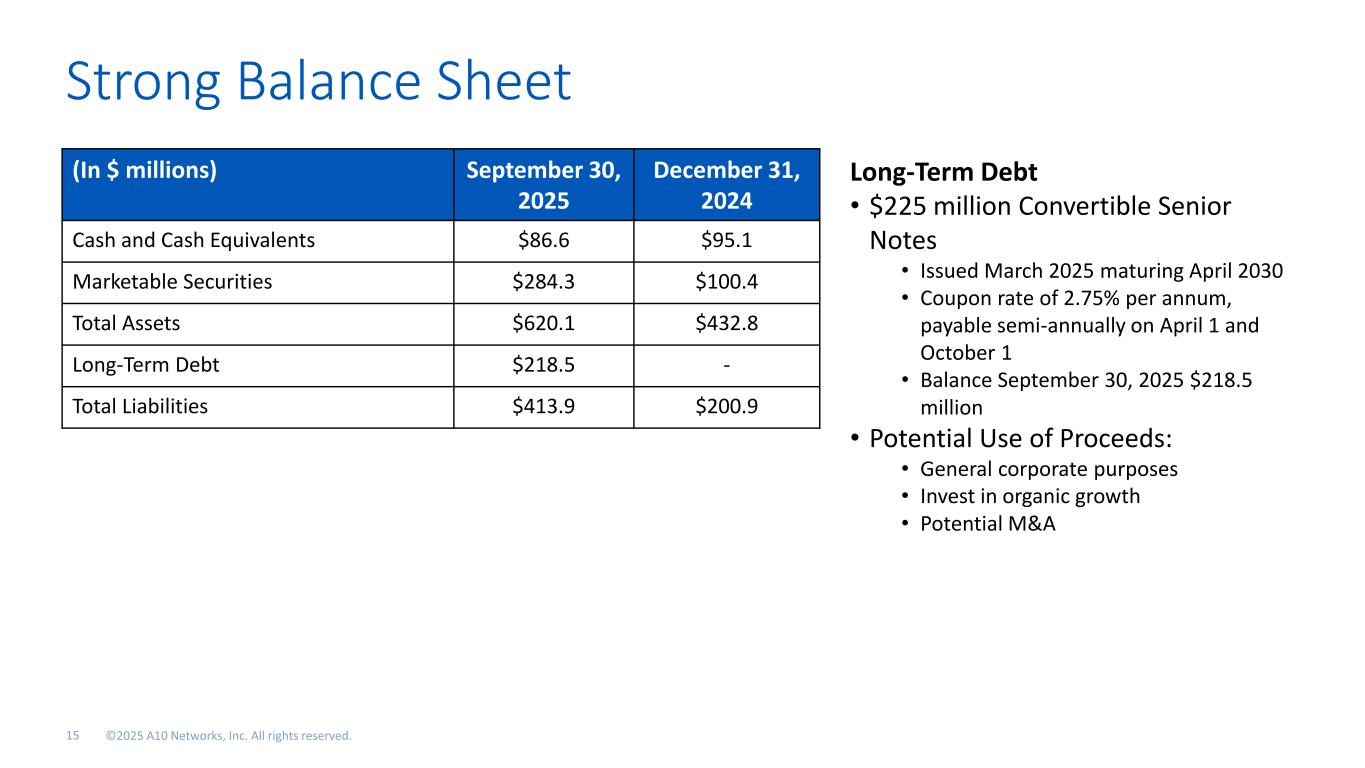 Strong Balance Sheet

| (In \$ millions) | September 30, 2025 | December 31, 2024 |
|---|---|---|
| Cash and Cash Equivalents | \$86.6 | \$95.1 |
| Marketable Securities | \$284.3 | \$100.4 |
| Total Assets | \$620.1 | \$432.8 |
| Long-Term Debt | \$218.5 | - |
| Total Liabilities | \$413.9 | \$200.9 |

Long-Term Debt
• \$225 million Convertible Senior Notes
• Issued March 2025 maturing April 2030
• Coupon rate of 2.75% per annum, payable semi-annually on April 1 and October 1
• Balance September 30, 2025 \$218.5 million
• Potential Use of Proceeds:
• General corporate purposes
• Invest in organic growth
• Potential M&A

15 ©2025 A10 Networks, Inc. All rights reserved.